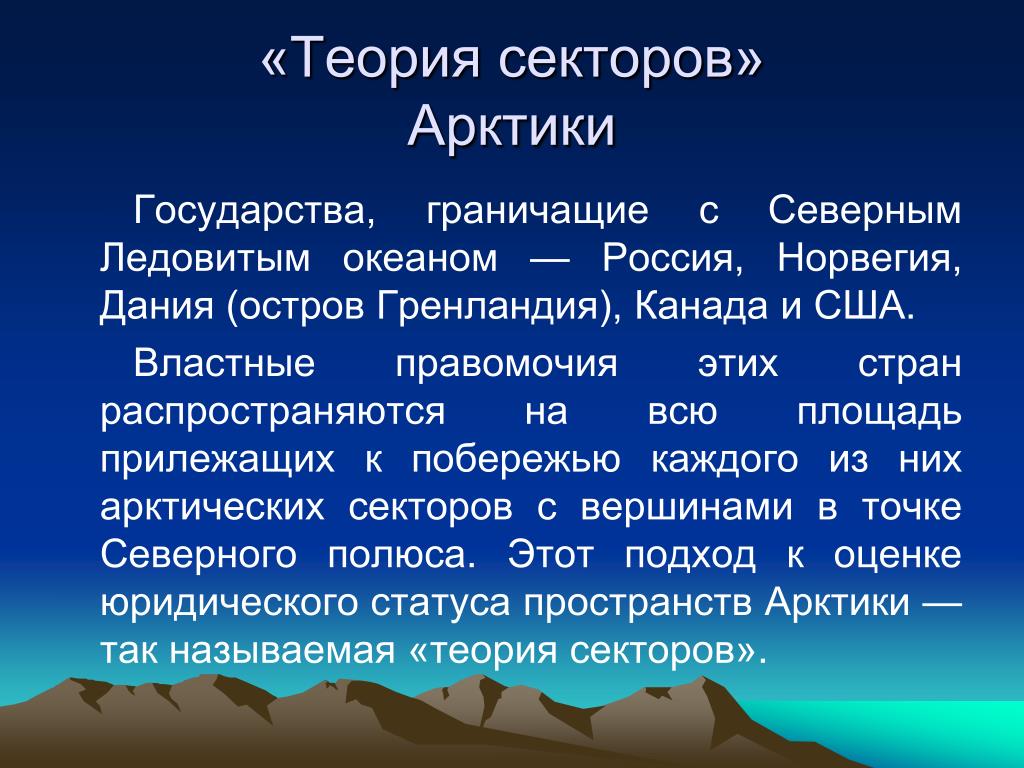 «Теория секторов» Арктики

Государства, граничащие с Северным Ледовитым океаном — Россия, Норвегия, Дания (остров Гренландия), Канада и США.

Властные правомочия этих стран распространяются на всю площадь прилежащих к побережью каждого из них арктических секторов с вершинами в точке Северного полюса. Этот подход к оценке юридического статуса пространств Арктики — так называемая «теория секторов».